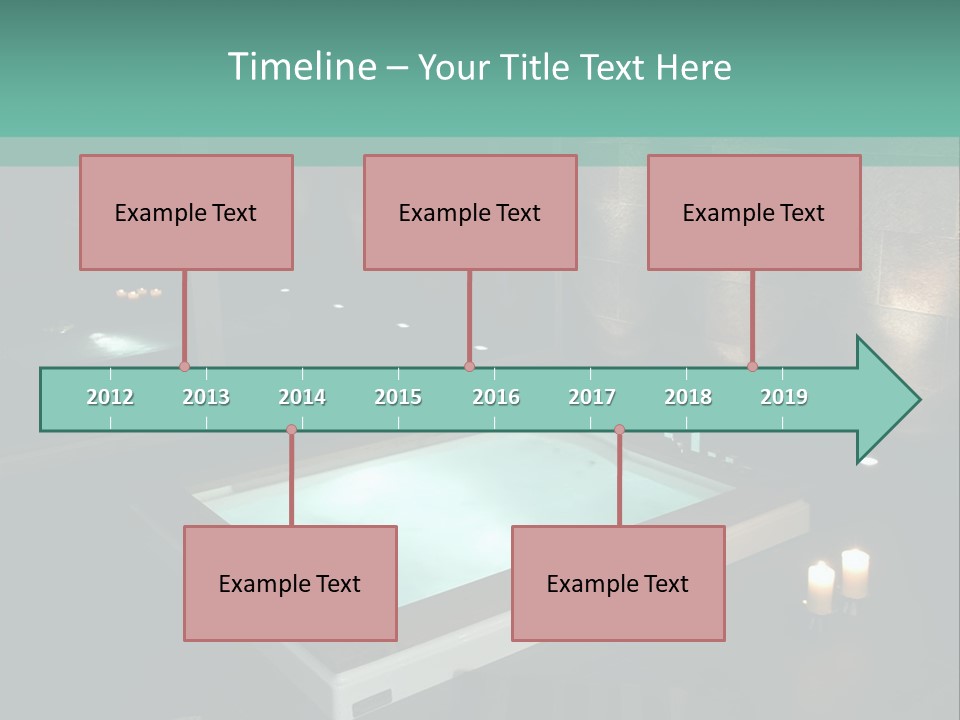 Timeline – Your Title Text Here

Example Text

Example Text

Example Text

2012 2013 2014 2015 2016 2017 2018 2019

Example Text

Example Text